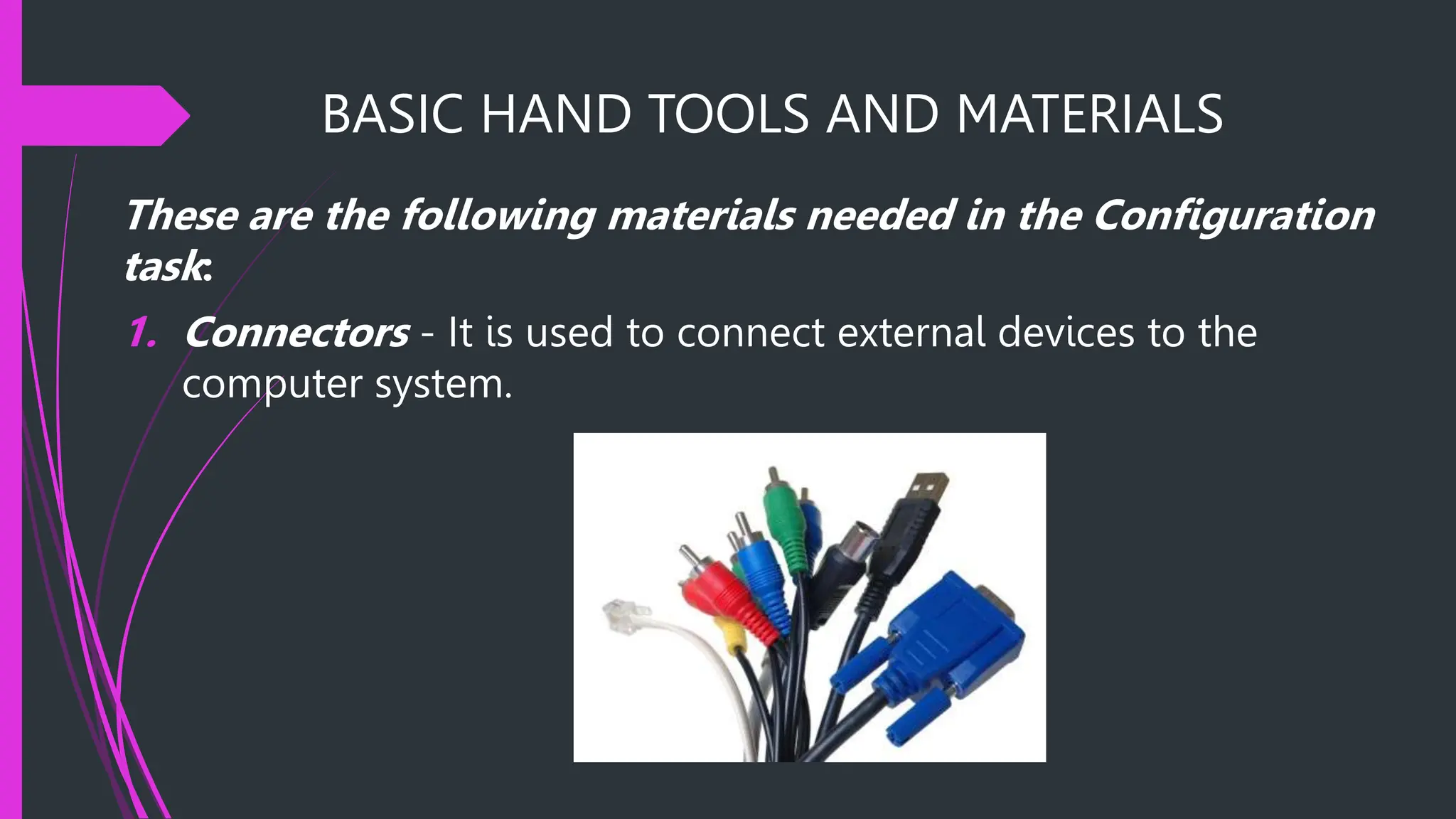 BASIC HAND TOOLS AND MATERIALS

These are the following materials needed in the Configuration task:

1. Connectors - It is used to connect external devices to the computer system.